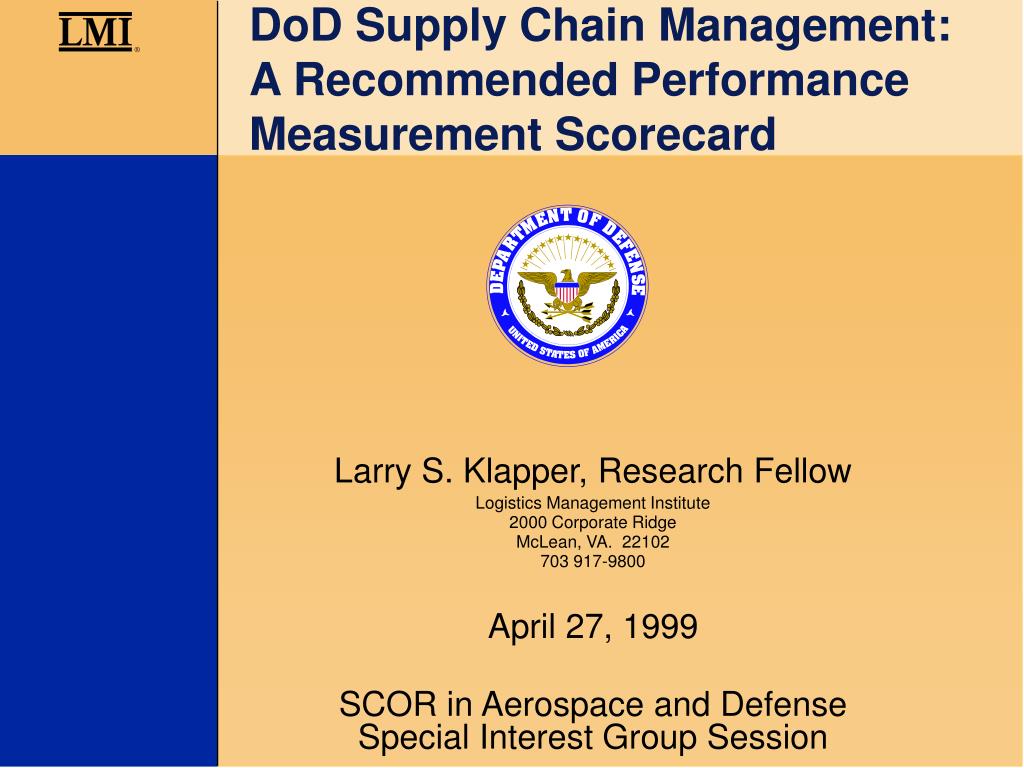 LMI®

DoD Supply Chain Management: A Recommended Performance Measurement Scorecard

DEPARTMENT OF DEFENSE
UNITED STATES OF AMERICA

Larry S. Klapper, Research Fellow

Logistics Management Institute
2000 Corporate Ridge
McLean, VA. 22102
703 917-9800

April 27, 1999

SCOR in Aerospace and Defense
Special Interest Group Session